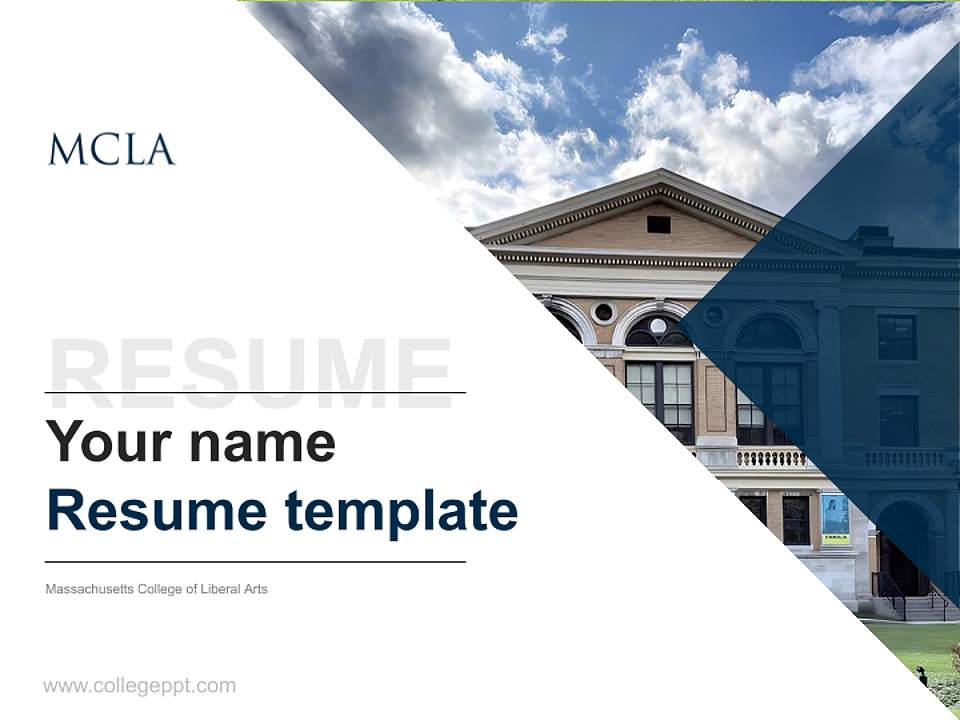 MCLA

RESUME

Your name

Resume template

Massachusetts College of Liberal Arts

www.collegeppt.com